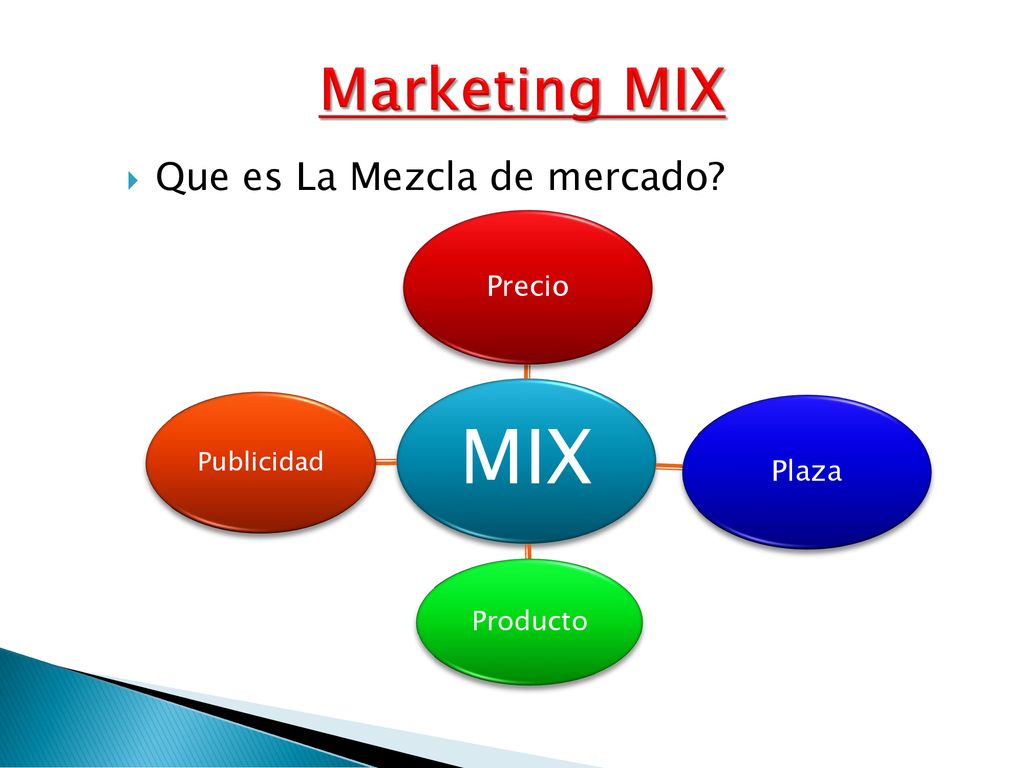 Marketing MIX

Que es La Mezcla de mercado?

Precio

Publicidad

MIX

Plaza

Producto